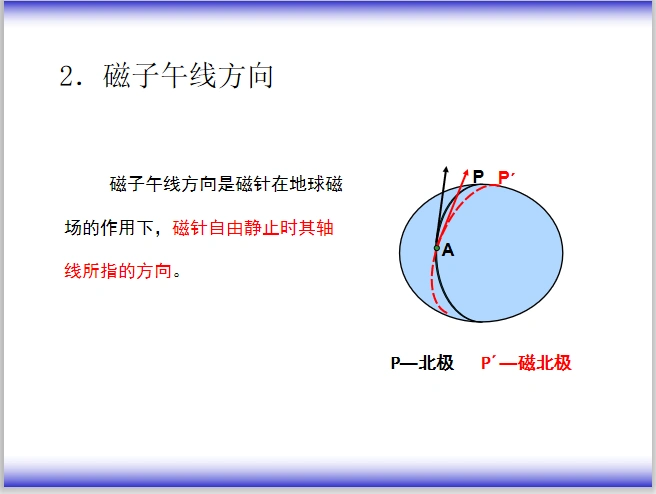 2. 磁子午线方向

磁子午线方向是磁针在地球磁场的作用下，磁针自由静止时其轴线所指的方向。

P P′

A

P—北极 P′—磁北极